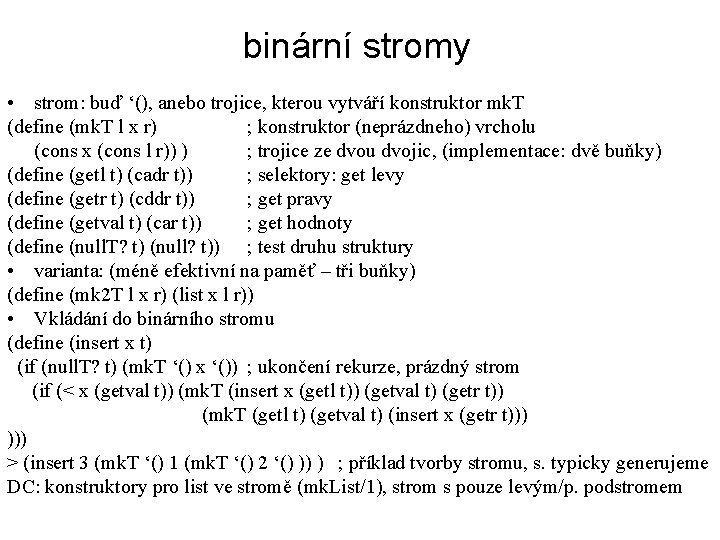 binární stromy

• strom: buď ‘(), anebo trojice, kterou vytváří konstruktor mkT
(define (mkT l x r) ; konstruktor (neprázdneho) vrcholu
(cons x (cons l r)) ) ; trojice ze dvou dvojic, (implementace: dvě buňky)
(define (getl t) (cadr t)) ; selektory: get levy
(define (getr t) (cddr t)) ; get pravy
(define (getval t) (car t)) ; get hodnoty
(define (nullT? t) (null? t)) ; test druhu struktury
• varianta: (méně efektivní na paměť – tři buňky)
(define (mk2T l x r) (list x l r))
• Vkládání do binárního stromu
(define (insert x t)
(if (nullT? t) (mkT ‘() x ‘()) ; ukončení rekurze, prázdný strom
(if (< x (getval t)) (mkT (insert x (getl t)) (getval t) (getr t))
(mkT (getl t) (getval t) (insert x (getr t)))
)))
> (insert 3 (mkT ‘() 1 (mkT ‘() 2 ‘() )) ) ; příklad tvorby stromu, s. typicky generujeme
DC: konstruktory pro list ve stromě (mkList/1), strom s pouze levým/p. podstromem